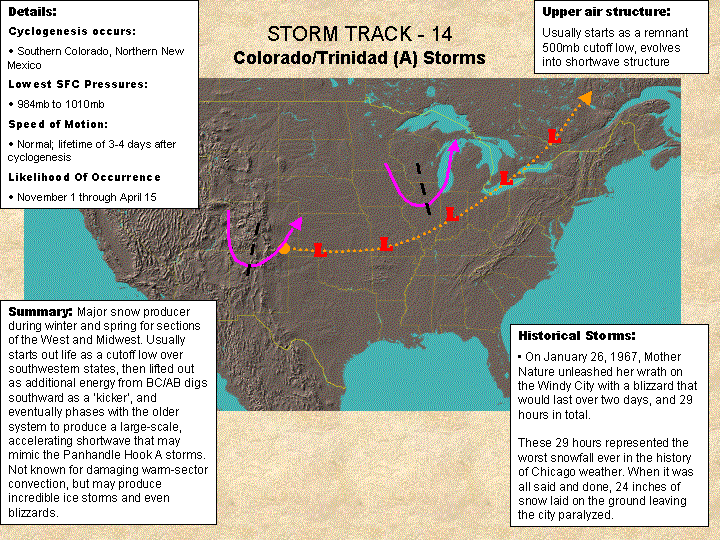 Details:

Cyclogenesis occurs:

• Southern Colorado, Northern New Mexico

Lowest SFC Pressures:

• 984mb to 1010mb

Speed of Motion:

• Normal; lifetime of 3-4 days after cyclogenesis

Likelihood Of Occurrence

• November 1 through April 15

STORM TRACK - 14
Colorado/Trinidad (A) Storms

Upper air structure:

Usually starts as a remnant 500mb cutoff low, evolves into shortwave structure

L L L L L

Summary: Major snow producer during winter and spring for sections of the West and Midwest. Usually starts out life as a cutoff low over southwestern states, then lifted out as additional energy from BC/AB digs southward as a 'kicker', and eventually phases with the older system to produce a large-scale, accelerating shortwave that may mimic the Panhandle Hook A storms. Not known for damaging warm-sector convection, but may produce incredible ice storms and even blizzards.

Historical Storms:

• On January 26, 1967, Mother Nature unleashed her wrath on the Windy City with a blizzard that would last over two days, and 29 hours in total.

These 29 hours represented the worst snowfall ever in the history of Chicago weather. When it was all said and done, 24 inches of snow laid on the ground leaving the city paralyzed.